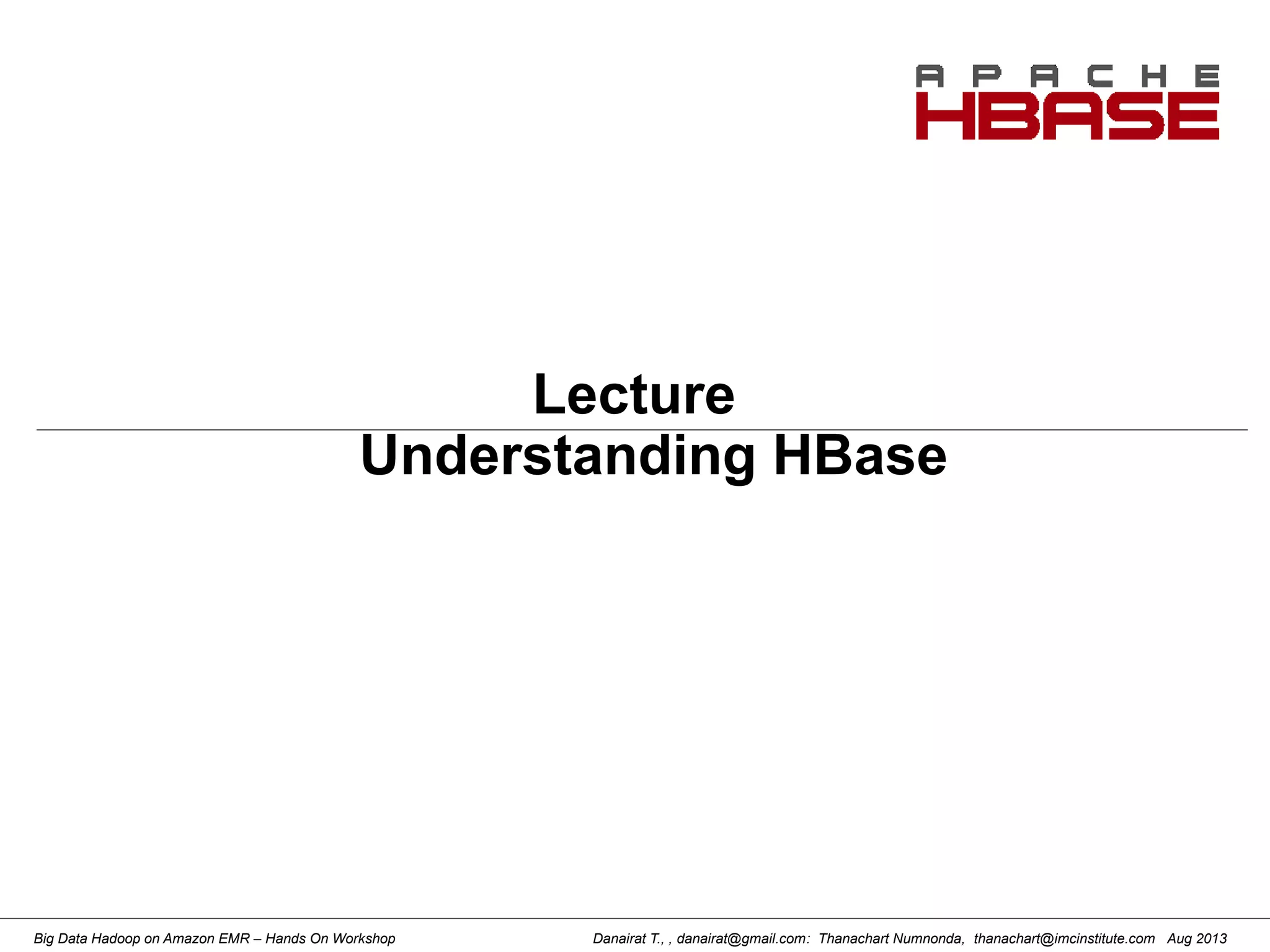 APACHE
HBASE

Lecture
Understanding HBase

Big Data Hadoop on Amazon EMR – Hands On Workshop

Danairat T., , danairat@gmail.com: Thanachart Numnonda, thanachart@imcinstitute.com Aug 2013